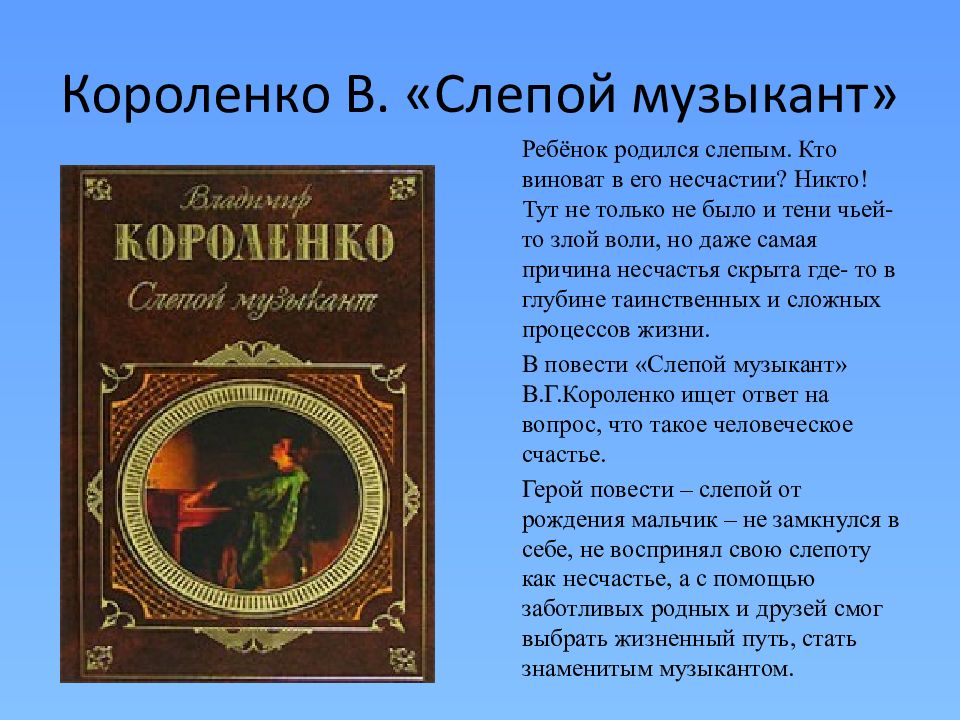 Короленко В. «Слепой музыкант»

Владимир
КОРОЛЕНКО
Слепой музыкант

Ребёнок родился слепым. Кто виноват в его несчастии? Никто! Тут не только не было и тени чьей-то злой воли, но даже самая причина несчастья скрыта где- то в глубине таинственных и сложных процессов жизни.

В повести «Слепой музыкант» В.Г.Короленко ищет ответ на вопрос, что такое человеческое счастье.

Герой повести – слепой от рождения мальчик – не замкнулся в себе, не воспринял свою слепоту как несчастье, а с помощью заботливых родных и друзей смог выбрать жизненный путь, стать знаменитым музыкантом.